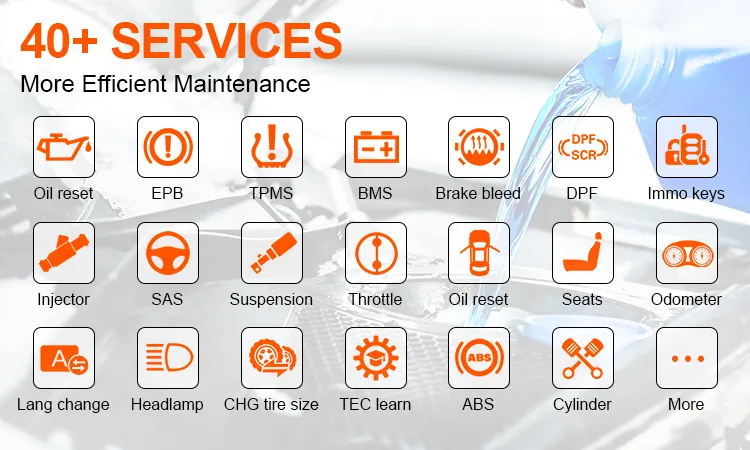 40+ SERVICES
More Efficient Maintenance

Oil reset
EPB
TPMS
BMS
Brake bleed
DPF SCR
DPF
Immo keys

Injector
SAS
Suspension
Throttle
Oil reset
Seats
Odometer

Lang change
Headlamp
CHG tire size
TEC learn
ABS
ABS
Cylinder
More